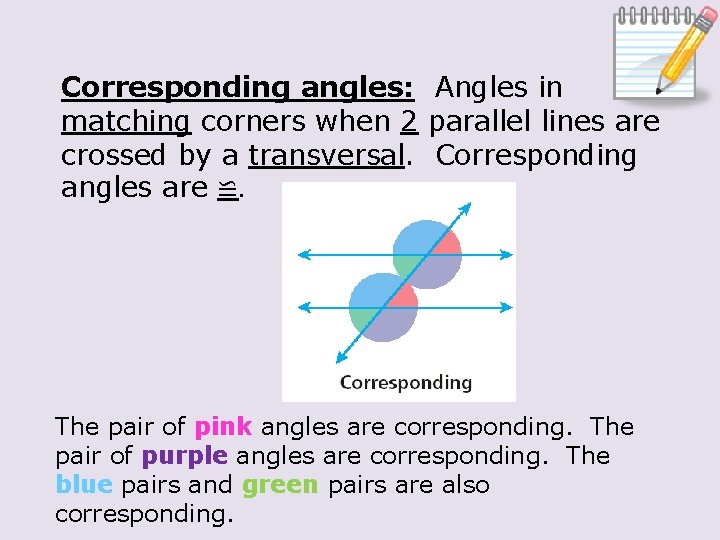 Corresponding angles: Angles in matching corners when 2 parallel lines are crossed by a transversal. Corresponding angles are $\cong$.

Corresponding

The pair of pink angles are corresponding. The pair of purple angles are corresponding. The blue pairs and green pairs are also corresponding.